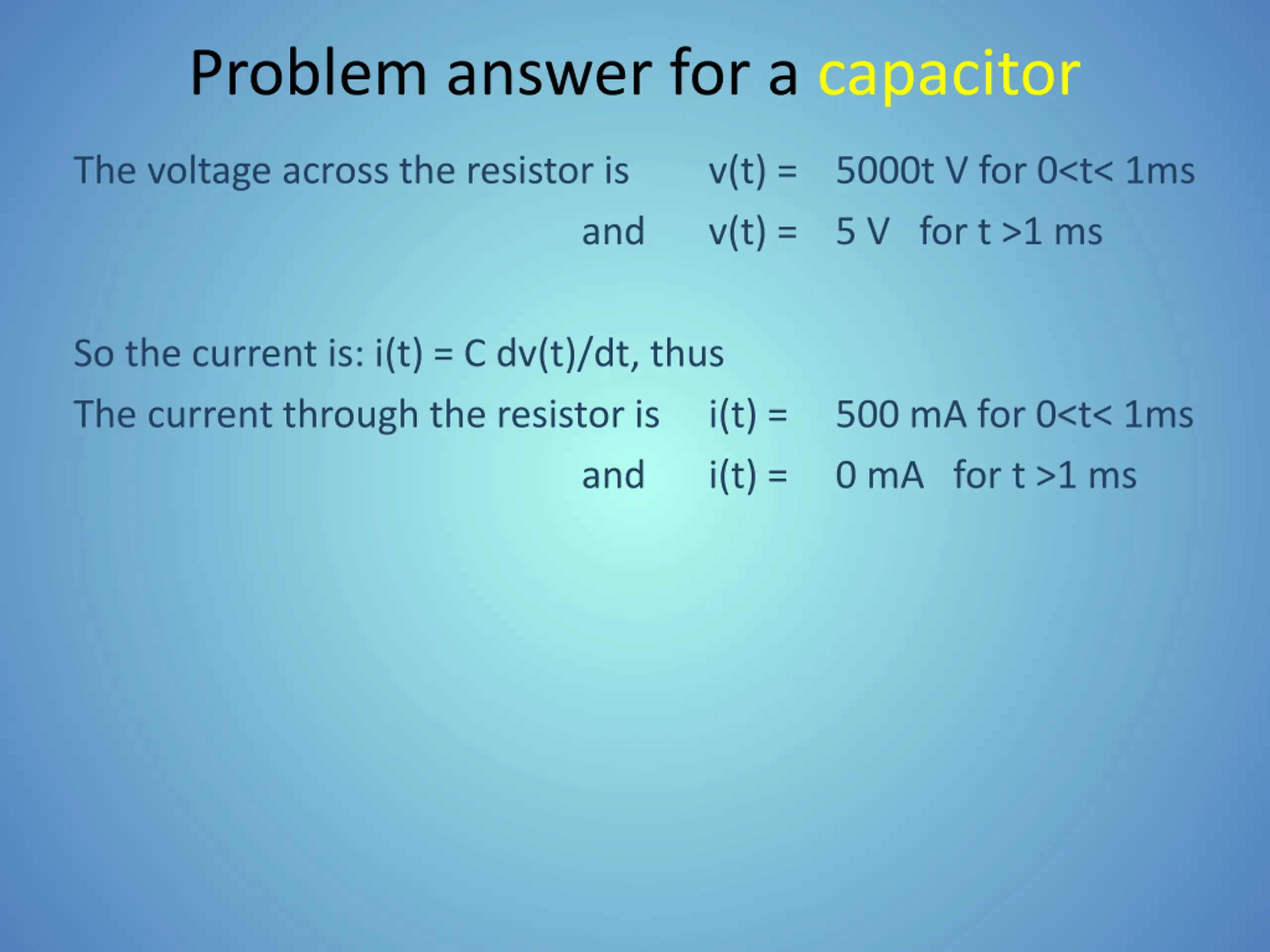 Problem answer for a capacitor

The voltage across the resistor is v(t) = 5000t V for 0<t< 1ms
and v(t) = 5 V for t >1 ms

So the current is: i(t) = C dv(t)/dt, thus
The current through the resistor is i(t) = 500 mA for 0<t< 1ms
and i(t) = 0 mA for t >1 ms